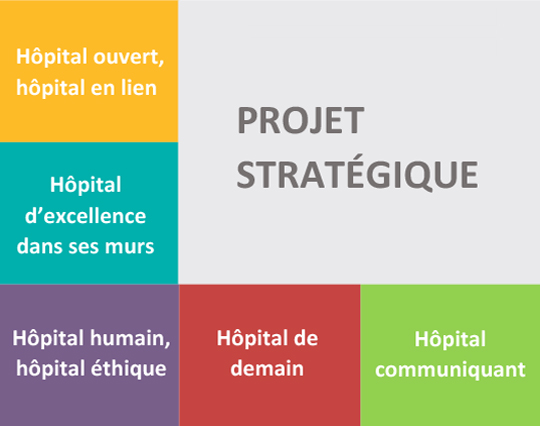 Hôpital ouvert, hôpital en lien

PROJET STRATÉGIQUE

Hôpital d’excellence dans ses murs

Hôpital humain, hôpital éthique

Hôpital de demain

Hôpital communiquant